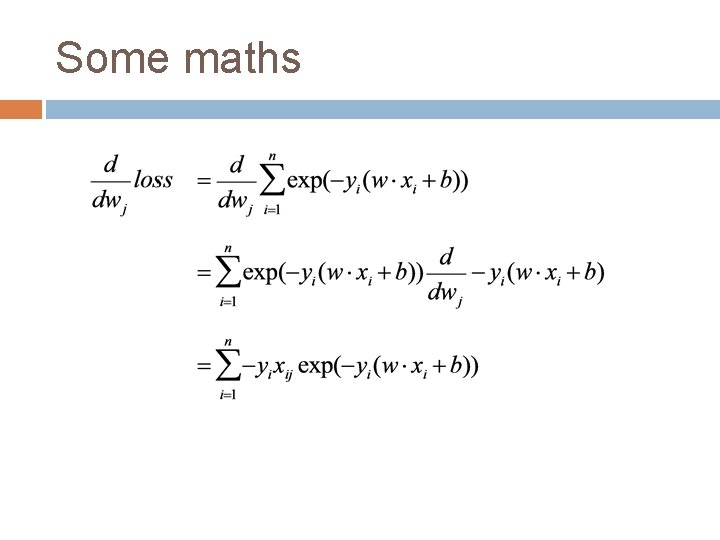 Some maths

$\frac{d}{dw_j} loss = \frac{d}{dw_j} \sum_{i=1}^{n} \exp(-y_i(w \cdot x_i + b))$

$= \sum_{i=1}^{n} \exp(-y_i(w \cdot x_i + b)) \frac{d}{dw_j} - y_i(w \cdot x_i + b)$

$= \sum_{i=1}^{n} -y_i x_{ij} \exp(-y_i(w \cdot x_i + b))$